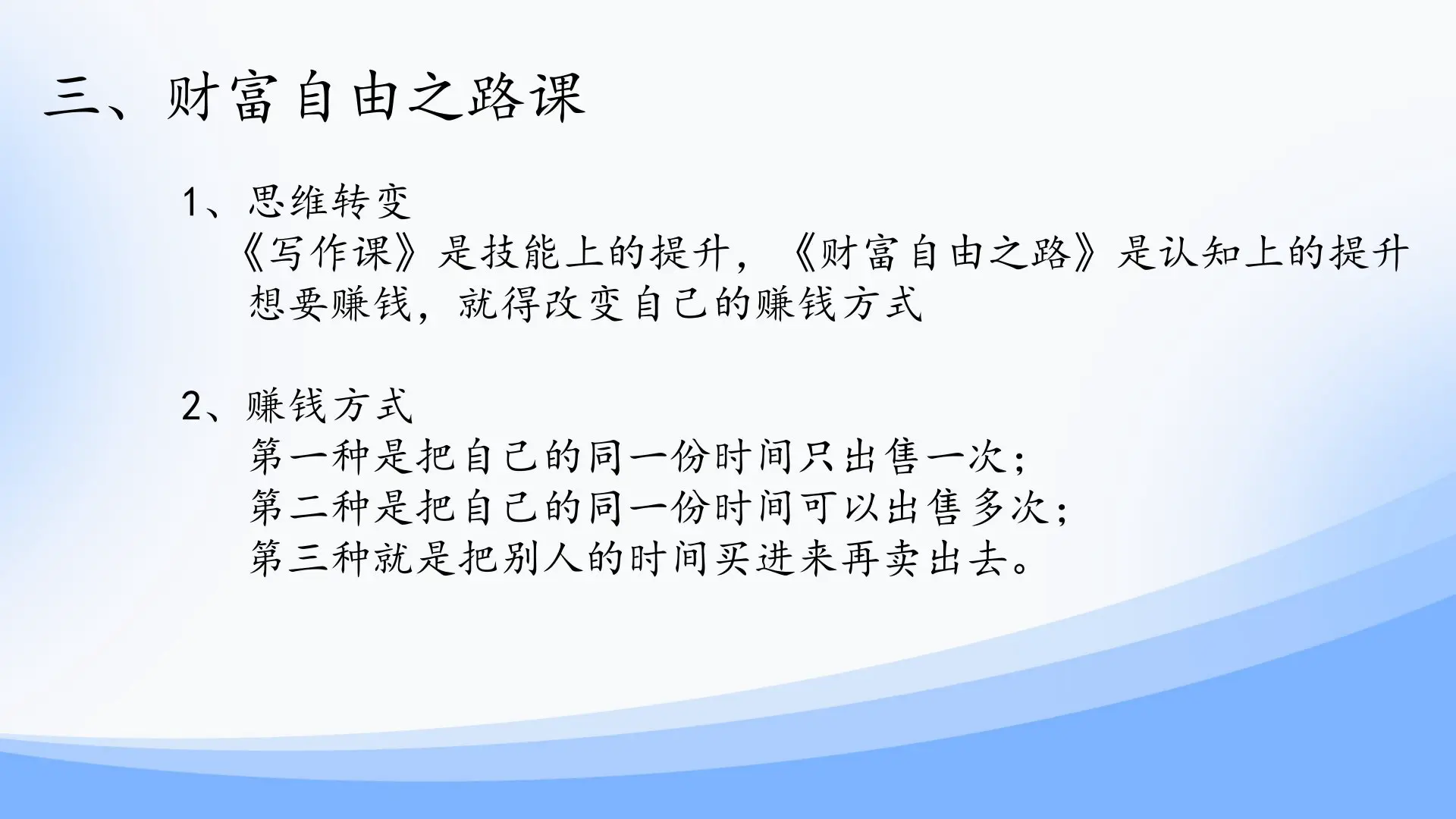 三、财富自由之路课

1、思维转变
《写作课》是技能上的提升，《财富自由之路》是认知上的提升
想要赚钱，就得改变自己的赚钱方式

2、赚钱方式
第一种是把自己的同一份时间只出售一次；
第二种是把自己的同一份时间可以出售多次；
第三种就是把别人的时间买进来再卖出去。